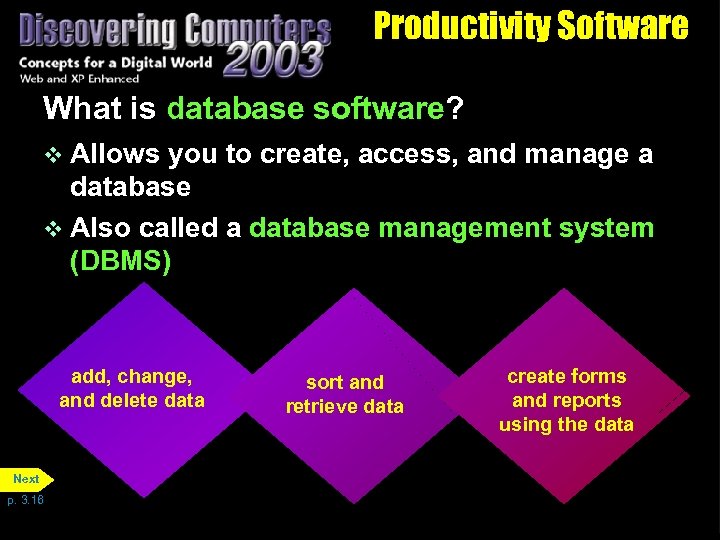 Discovering Computers 2003
Concepts for a Digital World
Web and XP Enhanced

Productivity Software

What is database software?

❖ Allows you to create, access, and manage a database

❖ Also called a database management system (DBMS)

add, change, and delete data

sort and retrieve data

create forms and reports using the data

Next

p. 3.16